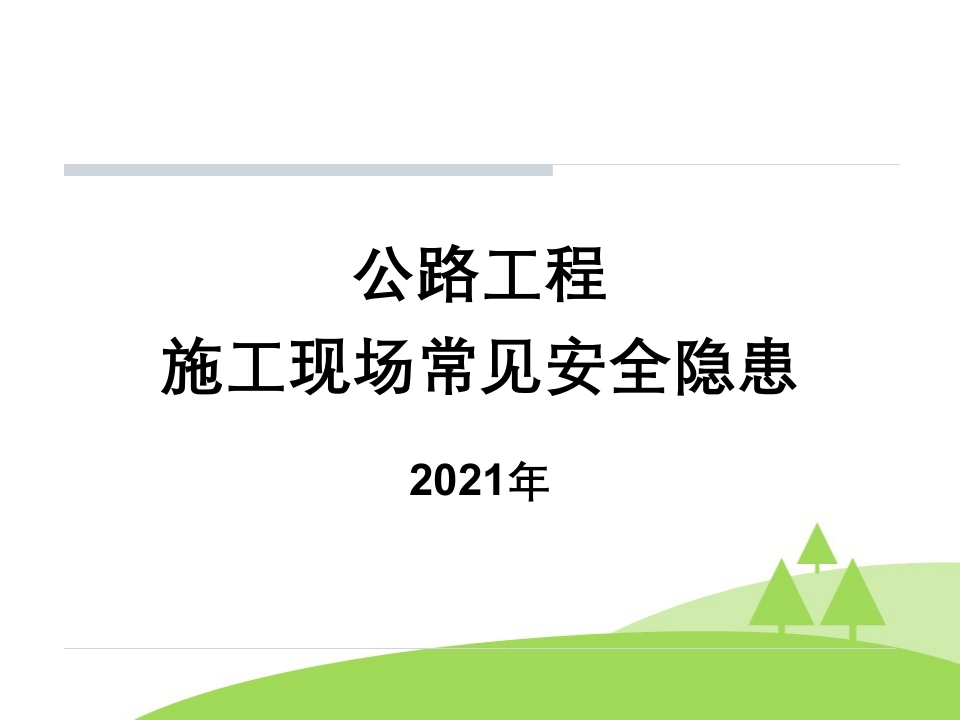 公路工程
施工现场常见安全隐患

2021年